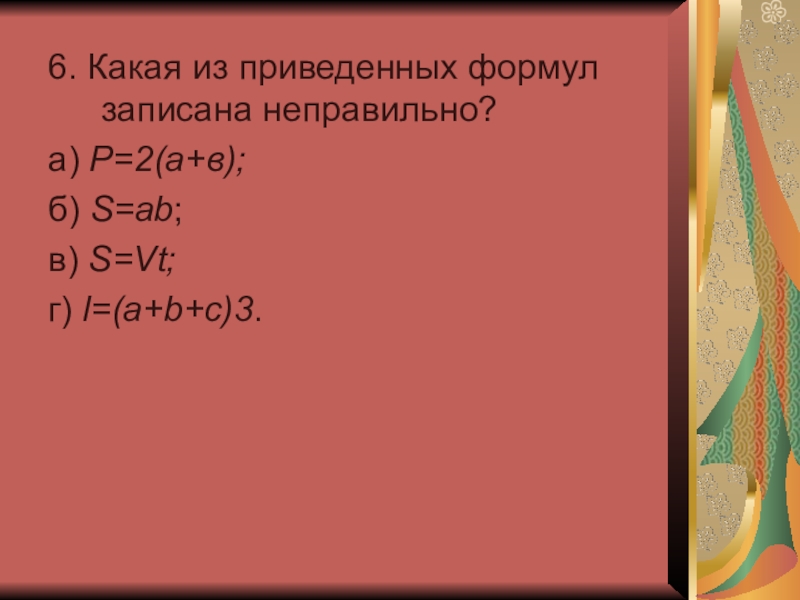 6. Какая из приведенных формул записана неправильно?

а) $P=2(a+в)$;

б) $S=ab$;

в) $S=Vt$;

г) $l=(a+b+c)3$.